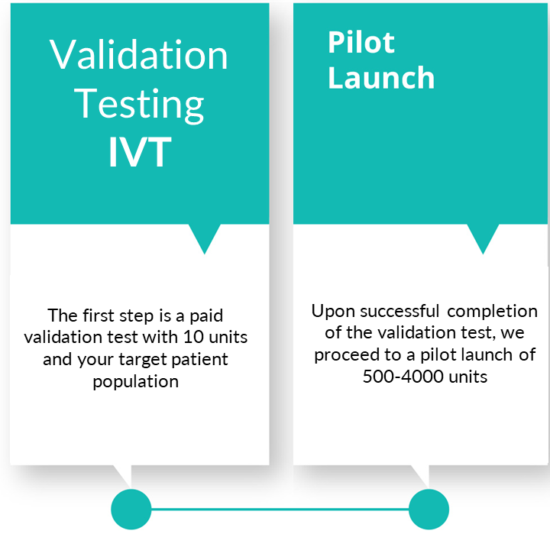 Validation Testing IVT

The first step is a paid validation test with 10 units and your target patient population

Pilot Launch

Upon successful completion of the validation test, we proceed to a pilot launch of 500-4000 units